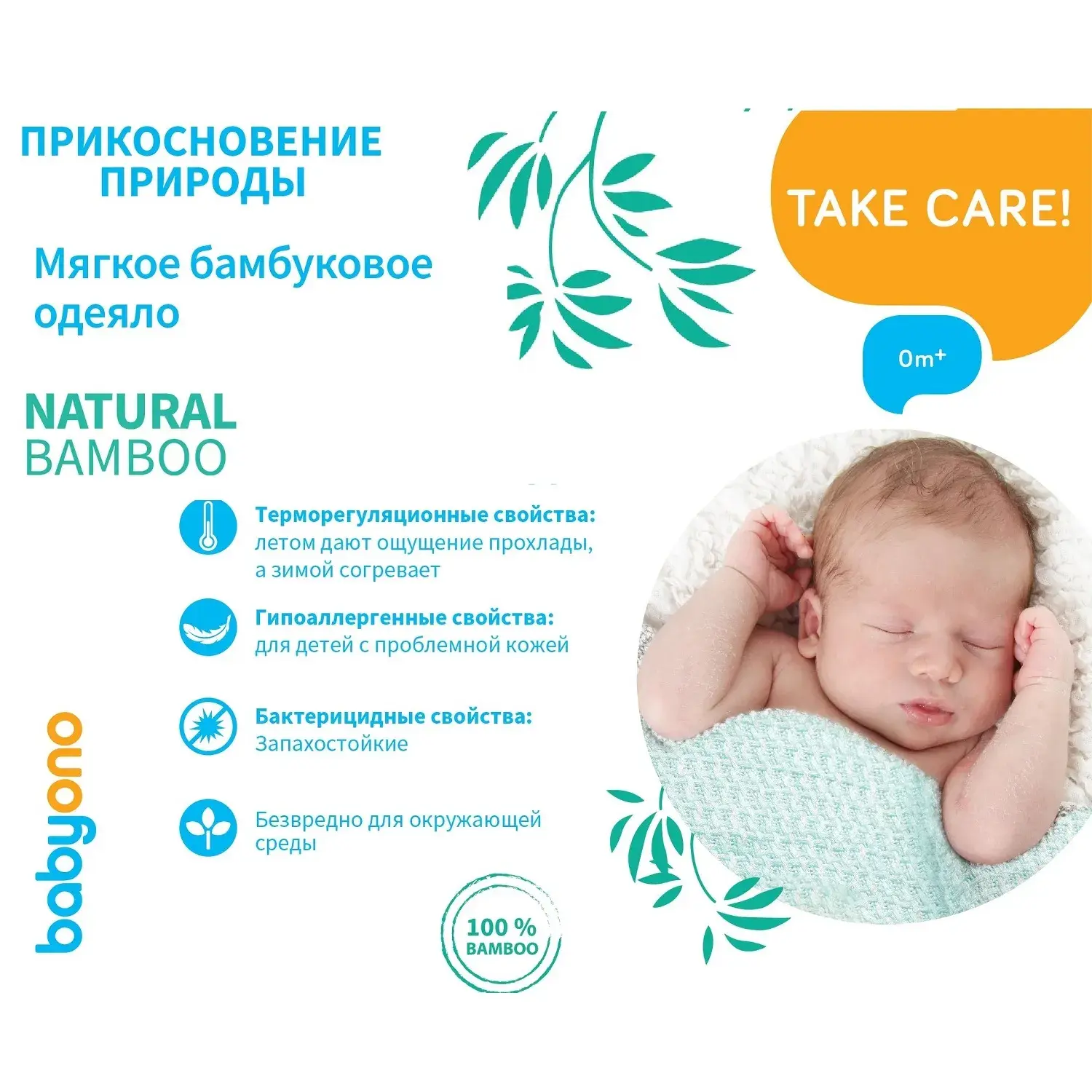 ПРИКОСНОВЕНИЕ ПРИРОДЫ

Мягкое бамбуковое одеяло

TAKE CARE!

0m+

NATURAL BAMBOO

Терморегуляционные свойства: летом дают ощущение прохлады, а зимой согревает

Гипоаллергенные свойства: для детей с проблемной кожей

Бактерицидные свойства: Запахостойкие

Безвредно для окружающей среды

babyono

100 % BAMBOO